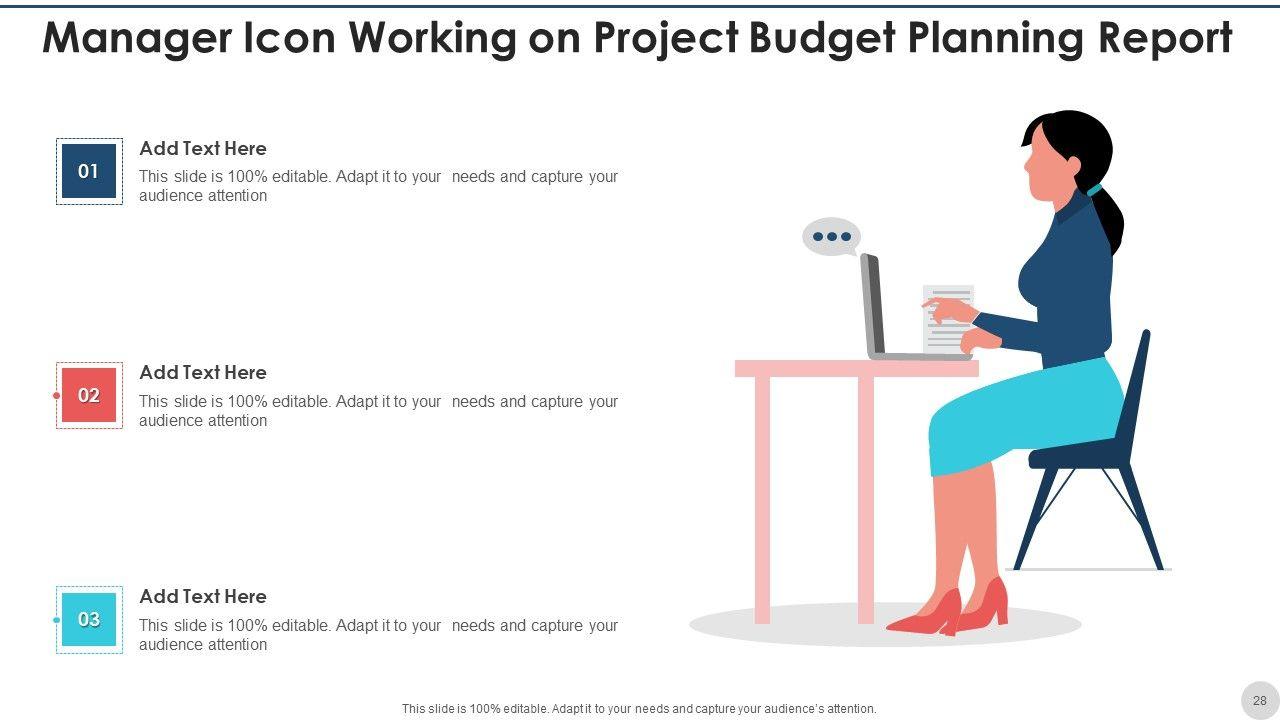 Manager Icon Working on Project Budget Planning Report

01

Add Text Here

This slide is 100% editable. Adapt it to your needs and capture your audience attention

02

Add Text Here

This slide is 100% editable. Adapt it to your needs and capture your audience attention

03

Add Text Here

This slide is 100% editable. Adapt it to your needs and capture your audience attention

This slide is 100% editable. Adapt it to your needs and capture your audience's attention.

28